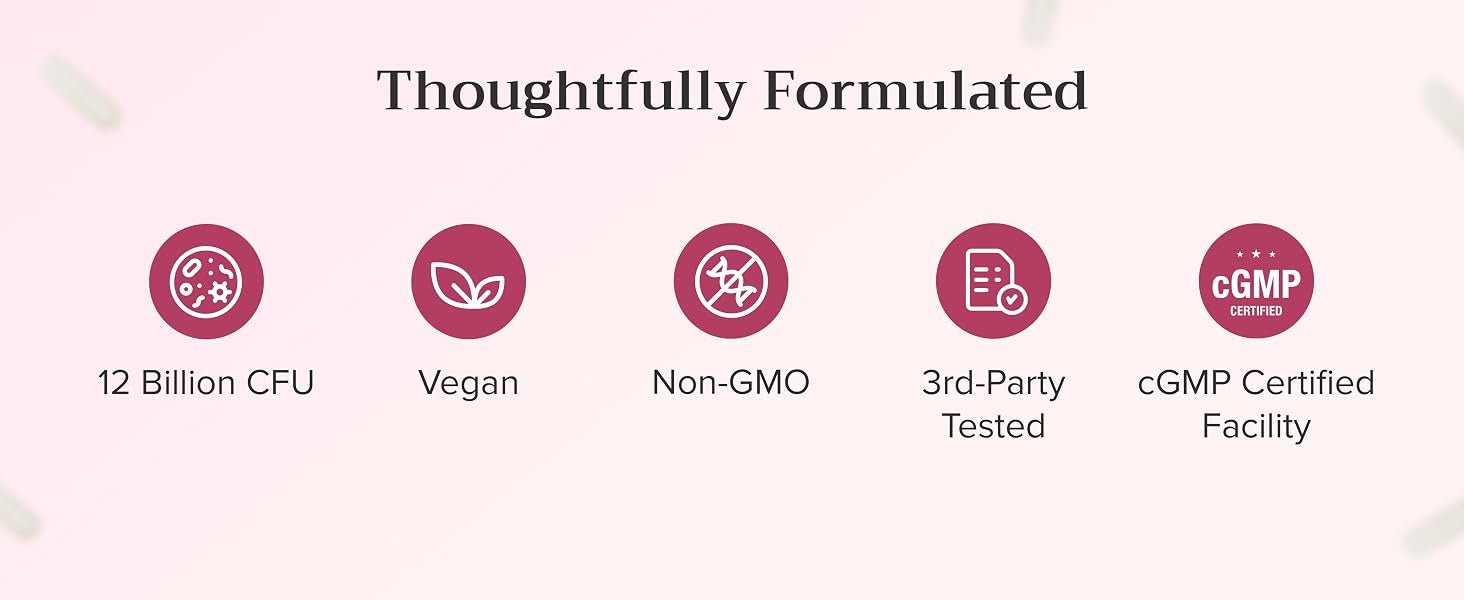 Thoughtfully Formulated

12 Billion CFU

Vegan

Non-GMO

3rd-Party Tested

cGMP CERTIFIED

cGMP Certified Facility